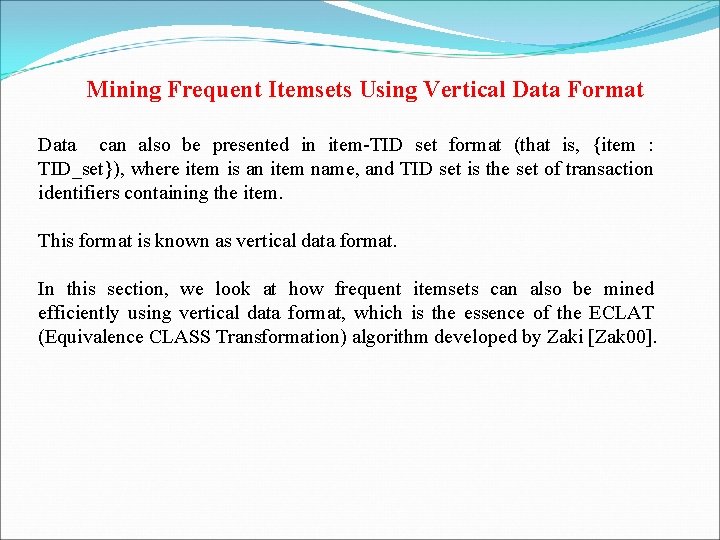 Mining Frequent Itemsets Using Vertical Data Format

Data can also be presented in item-TID set format (that is, {item : TID_set}), where item is an item name, and TID set is the set of transaction identifiers containing the item.

This format is known as vertical data format.

In this section, we look at how frequent itemsets can also be mined efficiently using vertical data format, which is the essence of the ECLAT (Equivalence CLASS Transformation) algorithm developed by Zaki [Zak00].